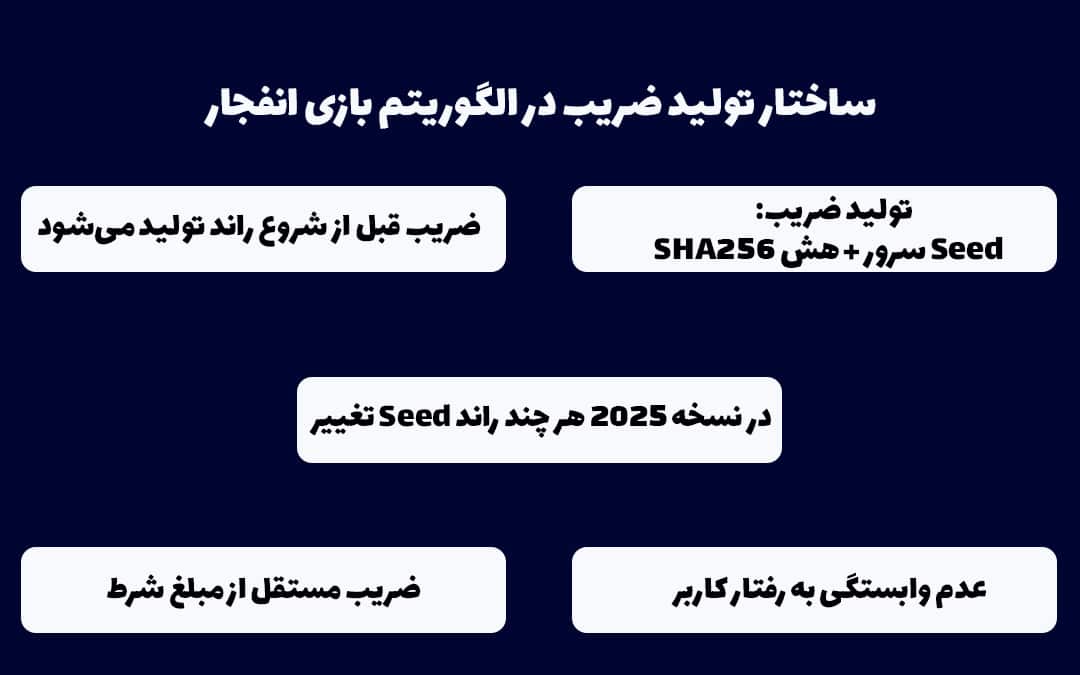 ساختار تولید ضریب در الگوریتم بازی انفجار

تولید ضریب:
Seed سرور + هش SHA256

ضریب قبل از شروع راند تولید می‌شود

در نسخه 2025 هر چند راند Seed تغییر

عدم وابستگی به رفتار کاربر

ضریب مستقل از مبلغ شرط